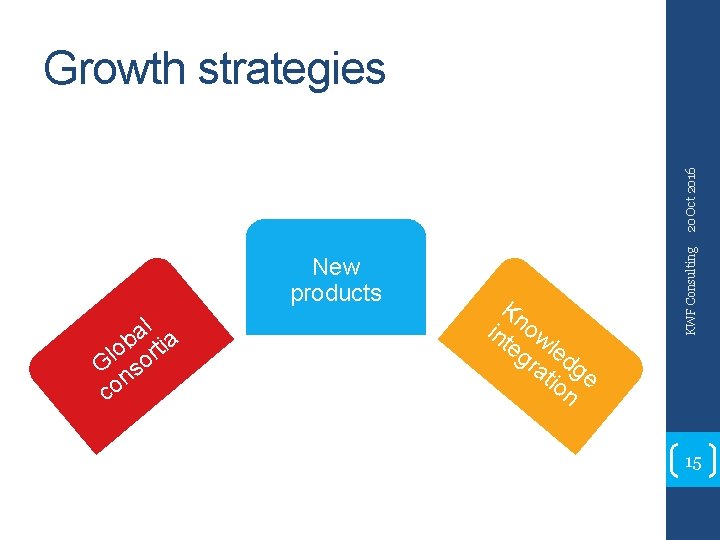 Growth strategies

Global consortia

New products

Knowledge integration

KWF Consulting 20 Oct 2016

15